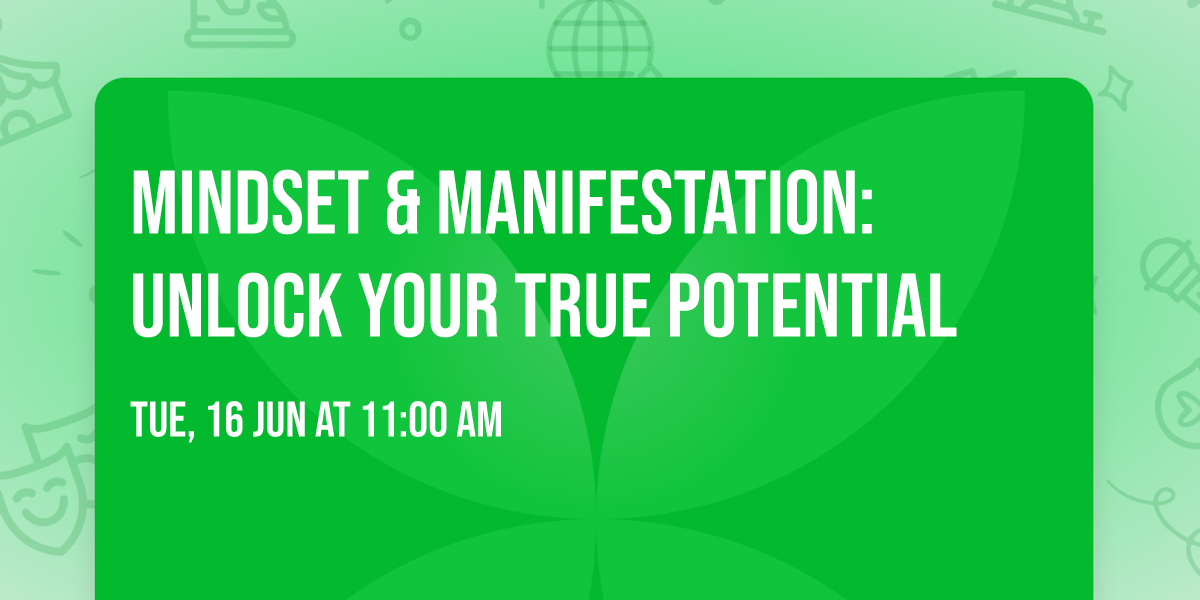 MINDSET & MANIFESTATION: UNLOCK YOUR TRUE POTENTIAL

TUE, 16 JUN AT 11:00 AM